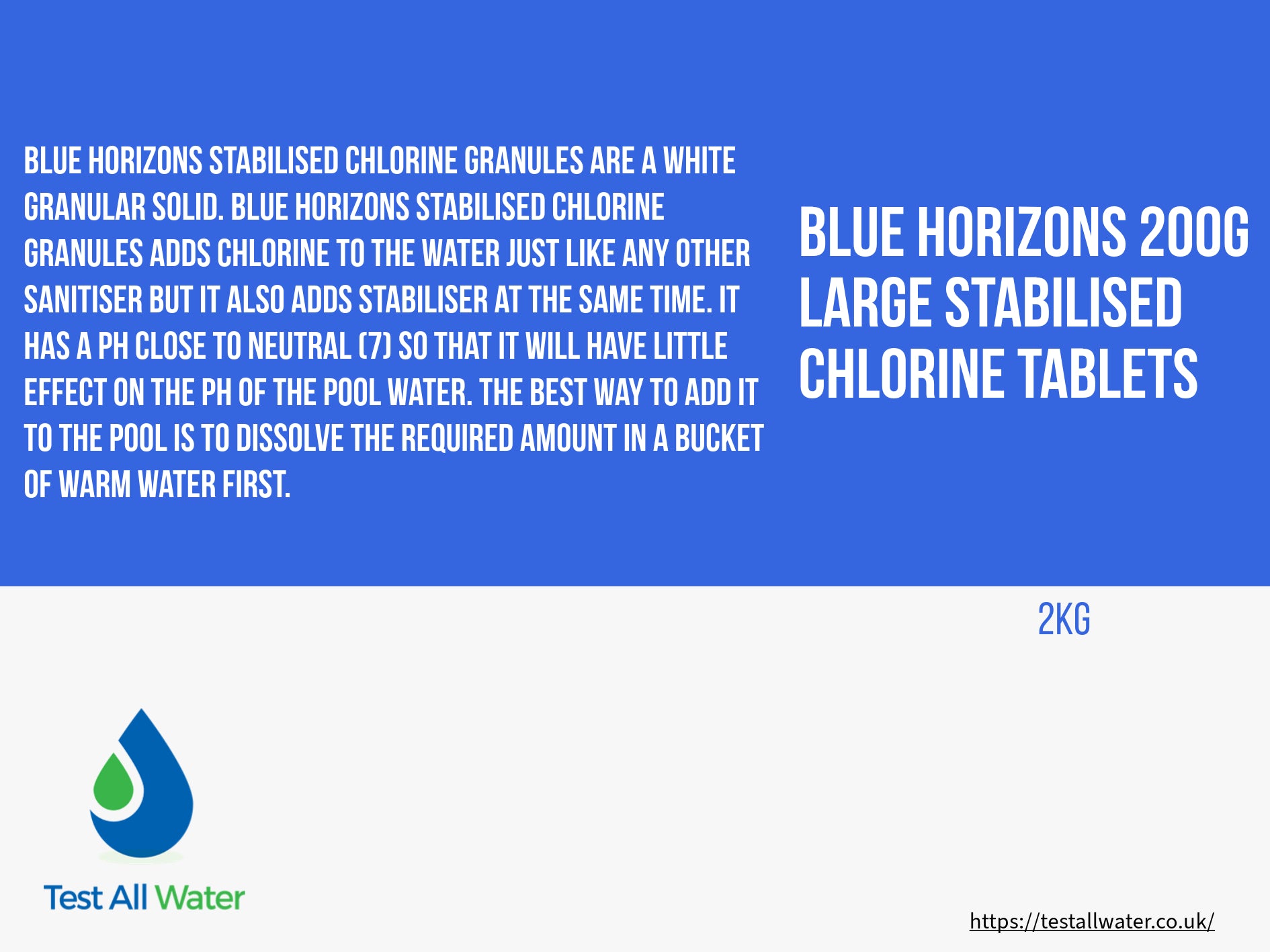 BLUE HORIZONS STABILISED CHLORINE GRANULES ARE A WHITE GRANULAR SOLID. BLUE HORIZONS STABILISED CHLORINE GRANULES ADDS CHLORINE TO THE WATER JUST LIKE ANY OTHER SANITISER BUT IT ALSO ADDS STABILISER AT THE SAME TIME. IT HAS A PH CLOSE TO NEUTRAL (7) SO THAT IT WILL HAVE LITTLE EFFECT ON THE PH OF THE POOL WATER. THE BEST WAY TO ADD IT TO THE POOL IS TO DISSOLVE THE REQUIRED AMOUNT IN A BUCKET OF WARM WATER FIRST.

BLUE HORIZONS 200G LARGE STABILISED CHLORINE TABLETS

2KG

Test All Water

https://testallwater.co.uk/